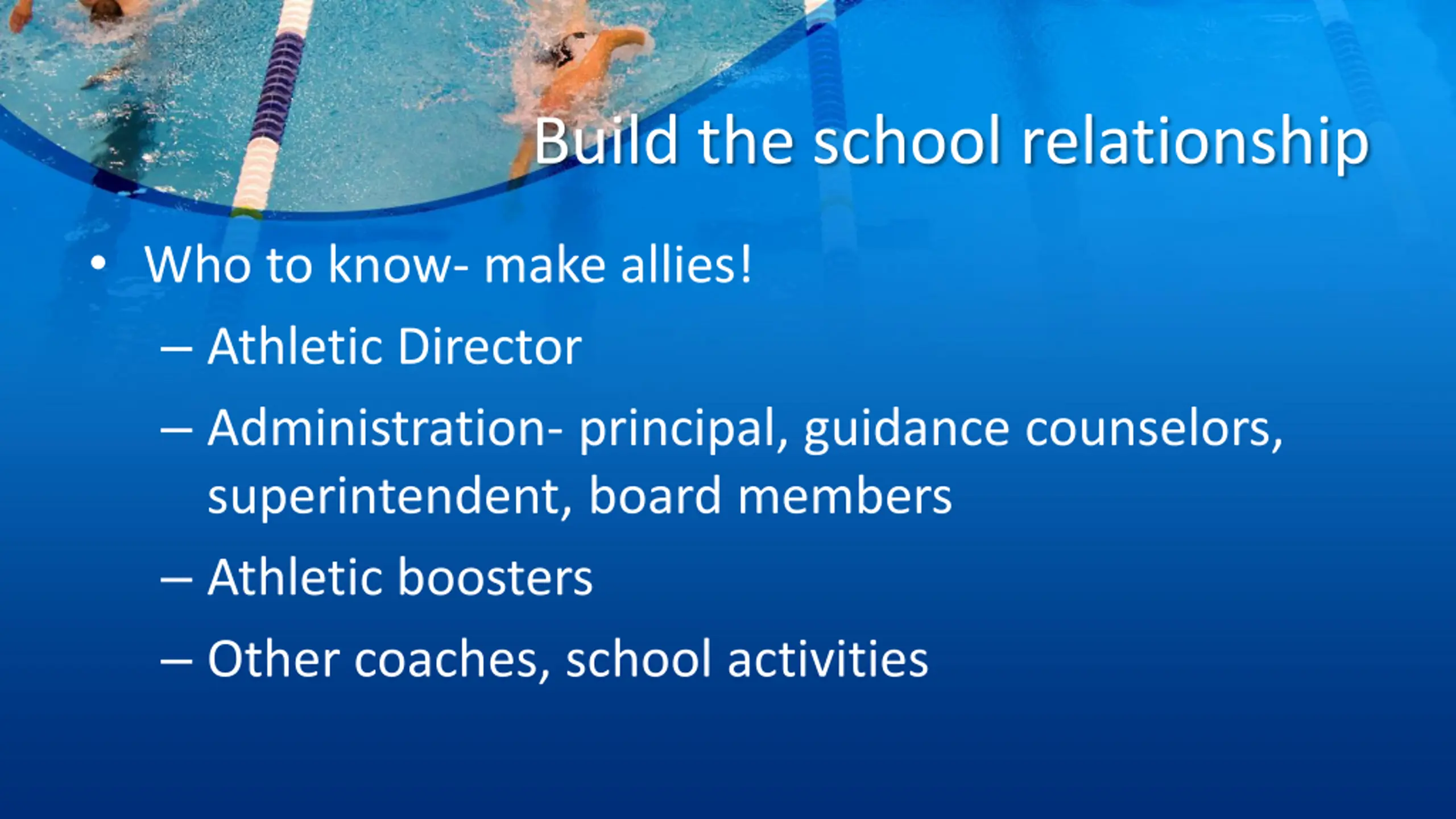 Build the school relationship

• Who to know- make allies!
– Athletic Director
– Administration- principal, guidance counselors, superintendent, board members
– Athletic boosters
– Other coaches, school activities